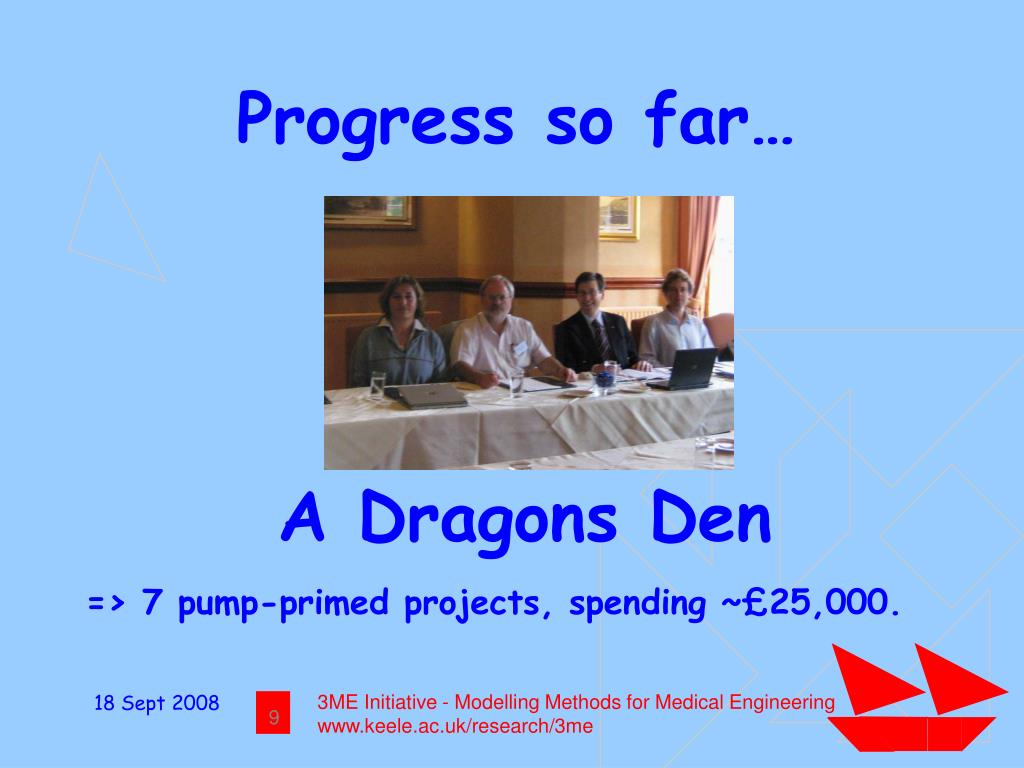 Progress so far…

A Dragons Den

=> 7 pump-primed projects, spending ~£25,000.

18 Sept 2008

9

3ME Initiative - Modelling Methods for Medical Engineering
www.keele.ac.uk/research/3me